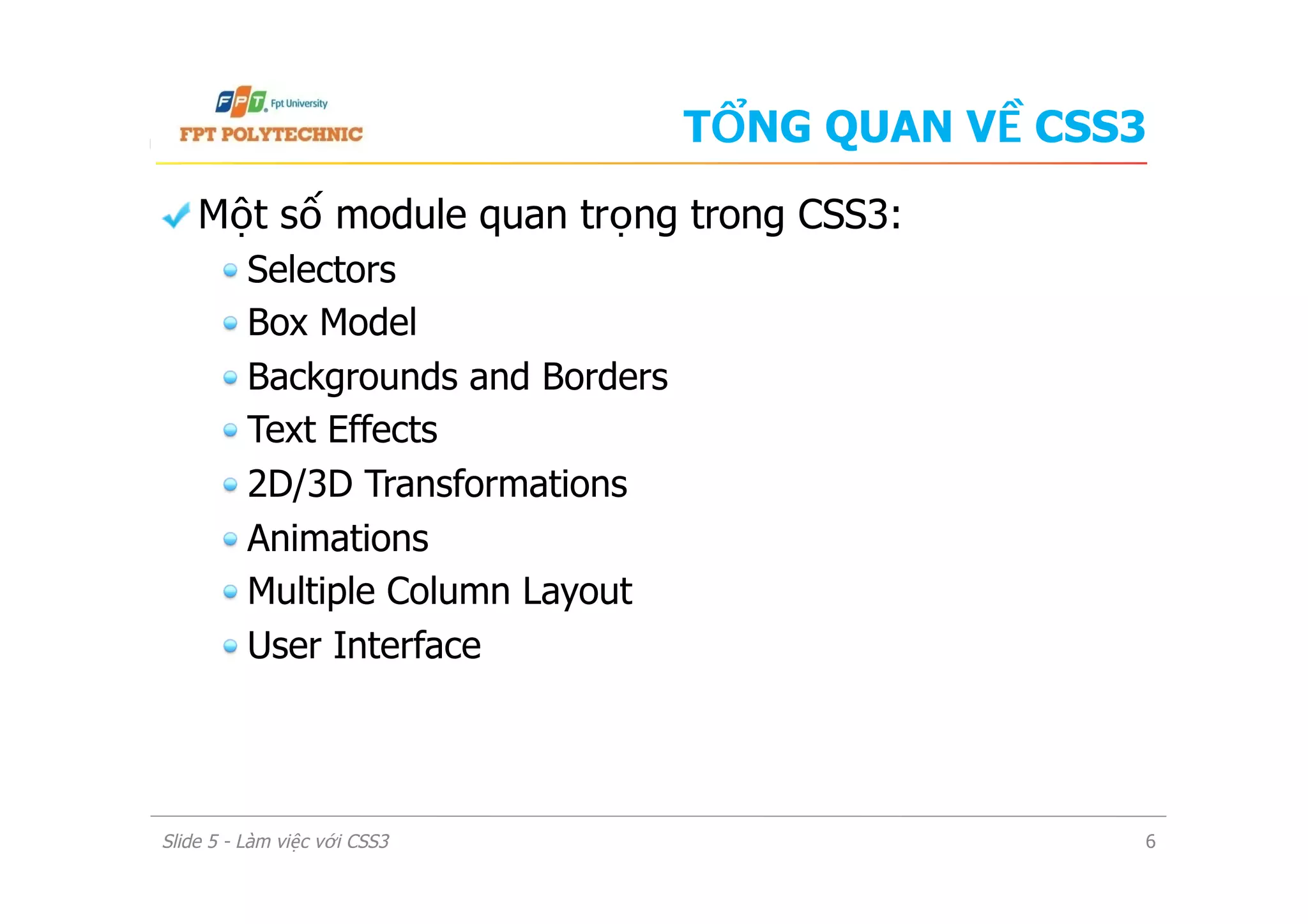 FPT Fpt University
FPT POLYTECHNIC

TỔNG QUAN VỀ CSS3

Một số module quan trọng trong CSS3:
Selectors
Box Model
Backgrounds and Borders
Text Effects
2D/3D Transformations
Animations
Multiple Column Layout
User Interface

Slide 5 - Làm việc với CSS3
6